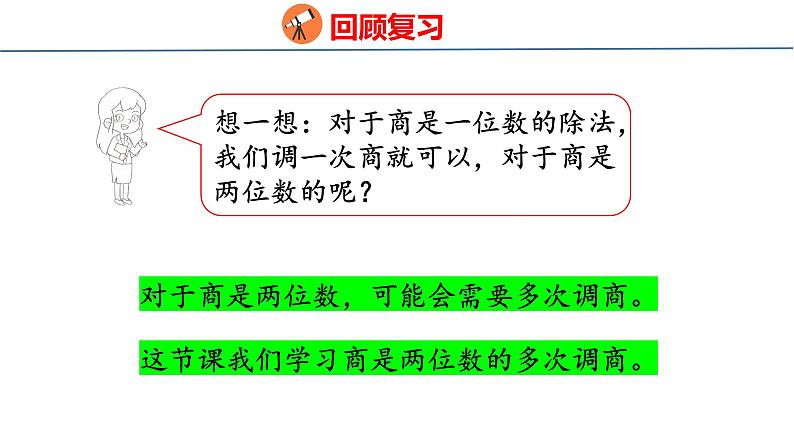 回顾复习

想一想：对于商是一位数的除法，我们调一次商就可以，对于商是两位数的呢？

对于商是两位数，可能会需要多次调商。

这节课我们学习商是两位数的多次调商。